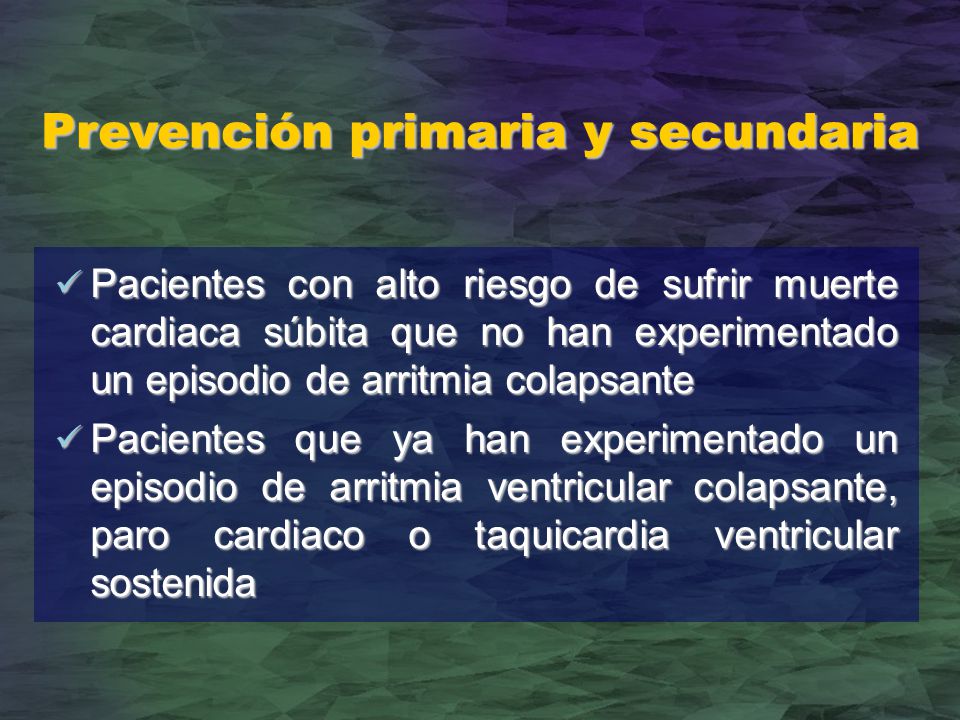 Prevención primaria y secundaria

✓ Pacientes con alto riesgo de sufrir muerte cardiaca súbita que no han experimentado un episodio de arritmia colapsante

✓ Pacientes que ya han experimentado un episodio de arritmia ventricular colapsante, paro cardiaco o taquicardia ventricular sostenida